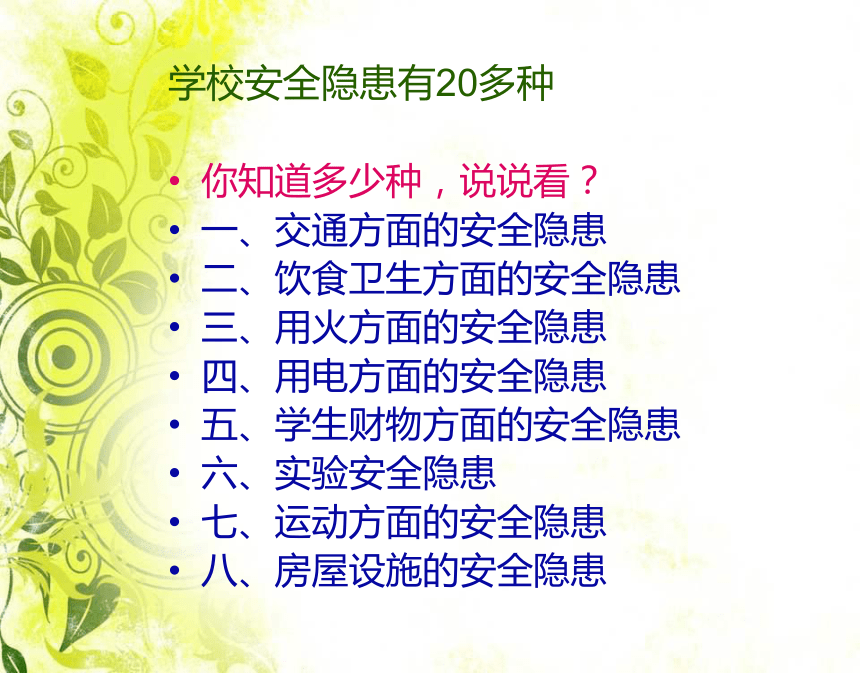 学校安全隐患有20多种

• 你知道多少种，说说看？
• 一、交通方面的安全隐患
• 二、饮食卫生方面的安全隐患
• 三、用火方面的安全隐患
• 四、用电方面的安全隐患
• 五、学生财物方面的安全隐患
• 六、实验安全隐患
• 七、运动方面的安全隐患
• 八、房屋设施的安全隐患